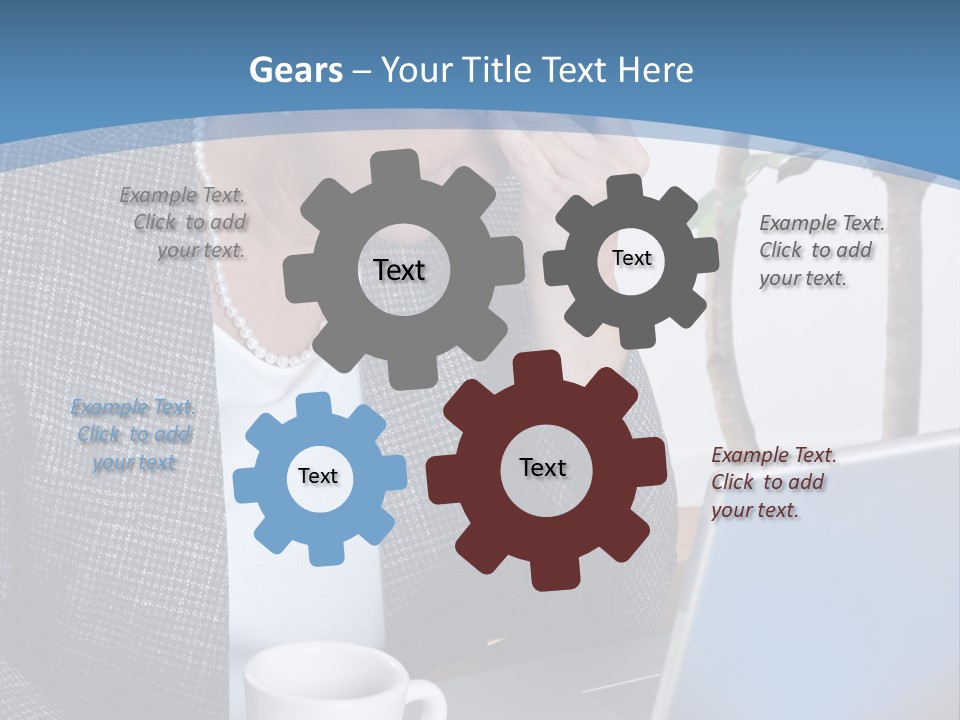 Gears – Your Title Text Here

Example Text. Click to add your text.

Text

Text

Example Text. Click to add your text.

Example Text. Click to add your text

Text

Text

Example Text. Click to add your text.